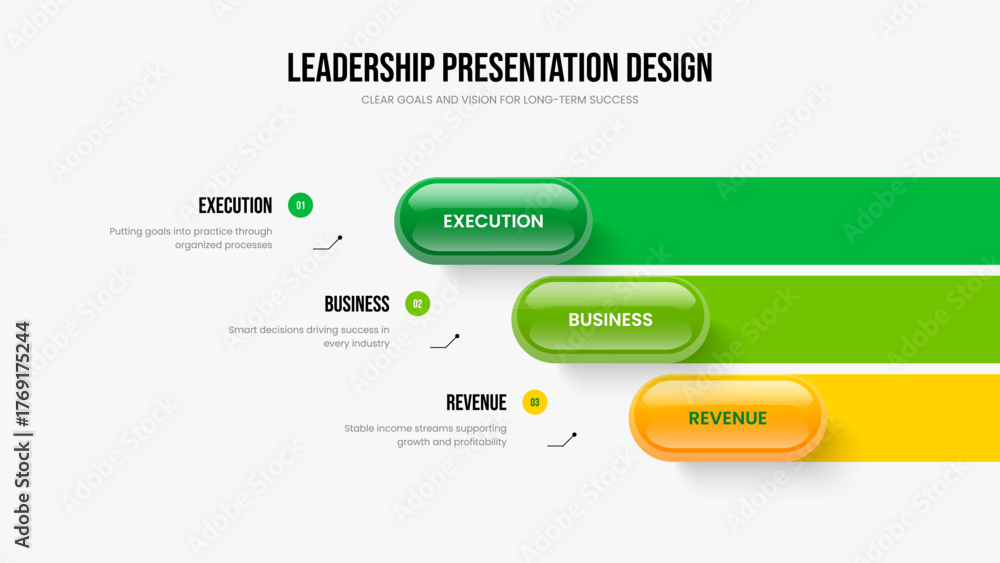 LEADERSHIP PRESENTATION DESIGN

CLEAR GOALS AND VISION FOR LONG-TERM SUCCESS

EXECUTION 01

Putting goals into practice through organized processes

EXECUTION

BUSINESS 02

Smart decisions driving success in every industry

BUSINESS

REVENUE 03

Stable income streams supporting growth and profitability

REVENUE

Adobe Stock | #1769175244